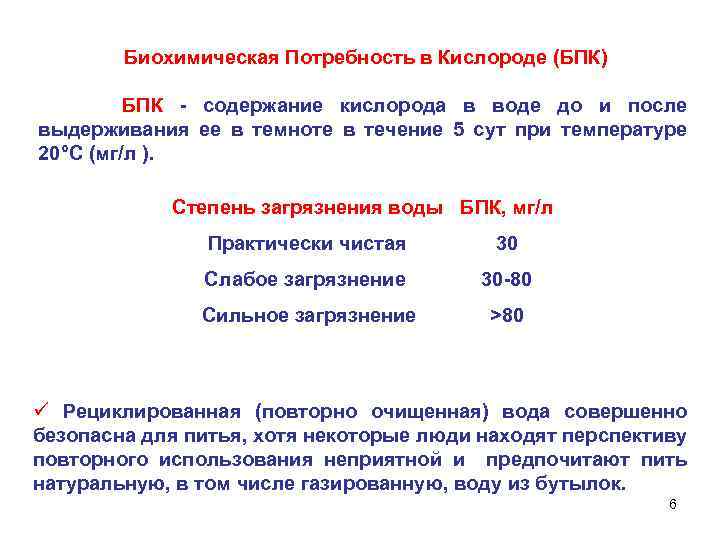 Биохимическая Потребность в Кислороде (БПК)

БПК - содержание кислорода в воде до и после выдерживания ее в темноте в течение 5 сут при температуре 20°С (мг/л ).

| Степень загрязнения воды | БПК, мг/л |
|---|---|
| Практически чистая | 30 |
| Слабое загрязнение | 30-80 |
| Сильное загрязнение | >80 |

✓ Рециклированная (повторно очищенная) вода совершенно безопасна для питья, хотя некоторые люди находят перспективу повторного использования неприятной и предпочитают пить натуральную, в том числе газированную, воду из бутылок.

6